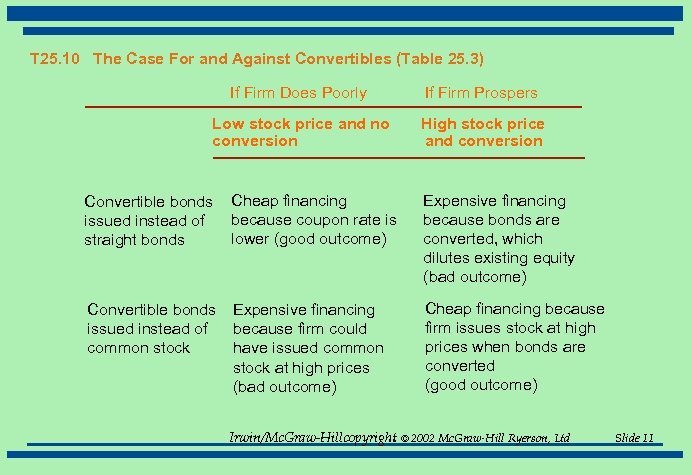 T25.10 The Case For and Against Convertibles (Table 25.3)

|  | If Firm Does Poorly | If Firm Prospers |
|---|---|---|
|  | Low stock price and no conversion | High stock price and conversion |
| Convertible bonds issued instead of straight bonds | Cheap financing because coupon rate is lower (good outcome) | Expensive financing because bonds are converted, which dilutes existing equity (bad outcome) |
| Convertible bonds issued instead of common stock | Expensive financing because firm could have issued common stock at high prices (bad outcome) | Cheap financing because firm issues stock at high prices when bonds are converted (good outcome) |

Irwin/McGraw-Hillcopyright © 2002 McGraw-Hill Ryerson, Ltd Slide 11